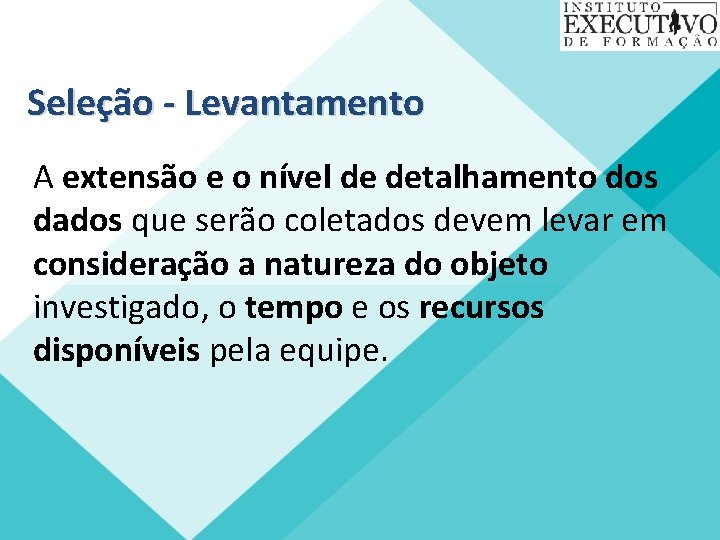 INSTITUTO
EXECUTIVO
DE FORMAÇÃO

Seleção - Levantamento

A extensão e o nível de detalhamento dos dados que serão coletados devem levar em consideração a natureza do objeto investigado, o tempo e os recursos disponíveis pela equipe.